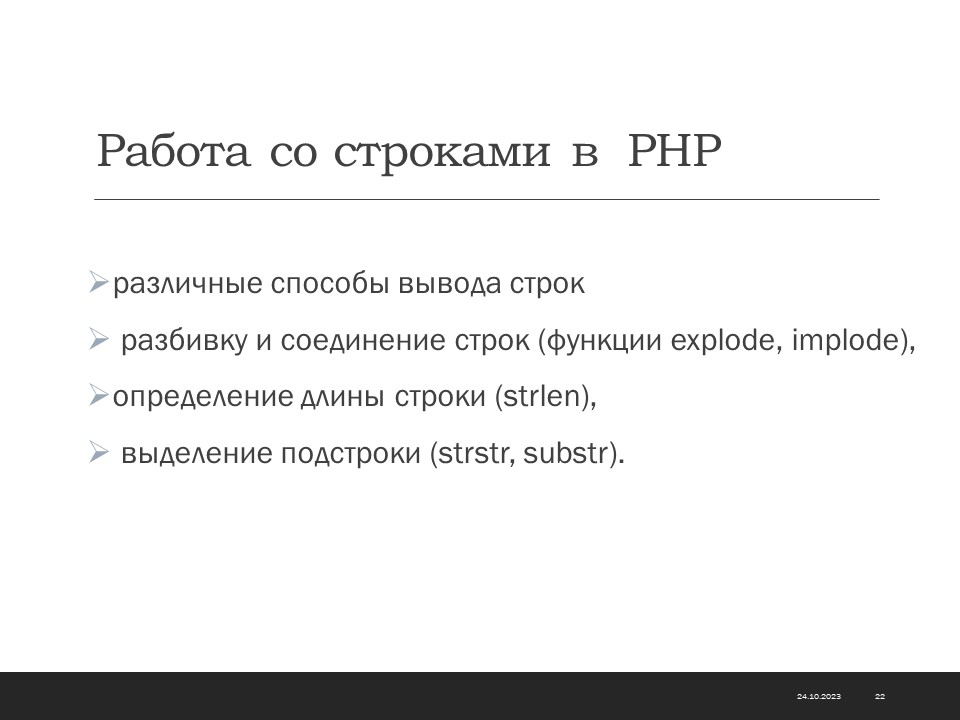 Работа со строками в PHP

➢различные способы вывода строк

➢ разбивку и соединение строк (функции explode, implode),

➢определение длины строки (strlen),

➢ выделение подстроки (strstr, substr).

24.10.2023 22